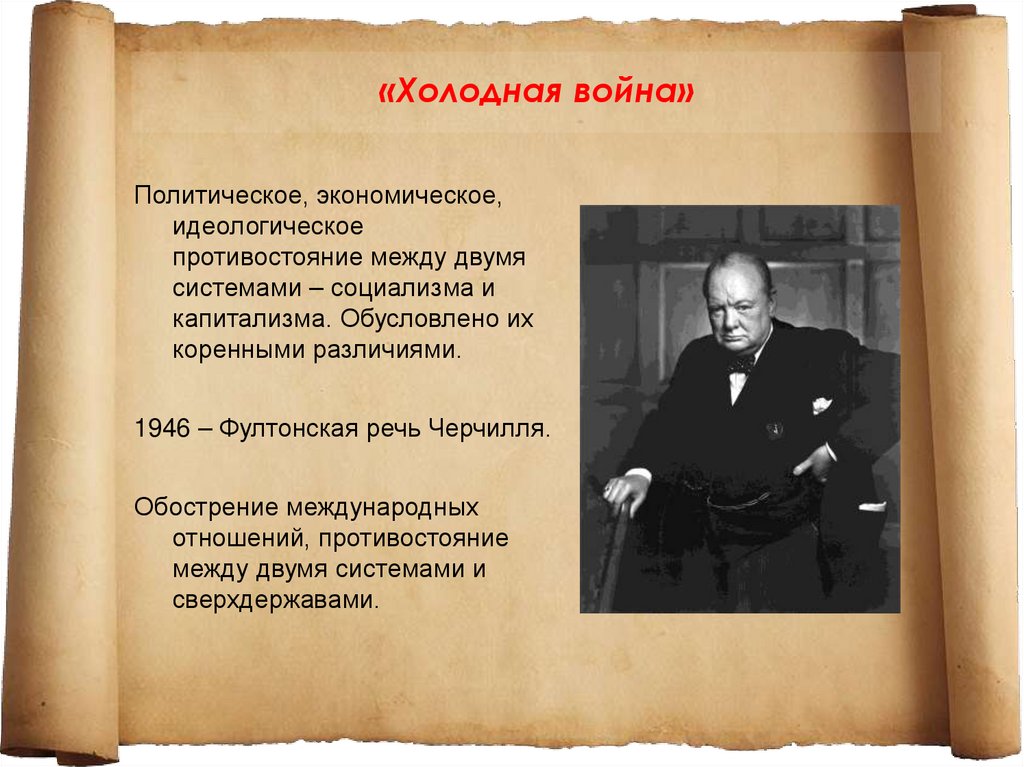 «Холодная война»

Политическое, экономическое, идеологическое противостояние между двумя системами – социализма и капитализма. Обусловлено их коренными различиями.

1946 – Фултонская речь Черчилля.

Обострение международных отношений, противостояние между двумя системами и сверхдержавами.